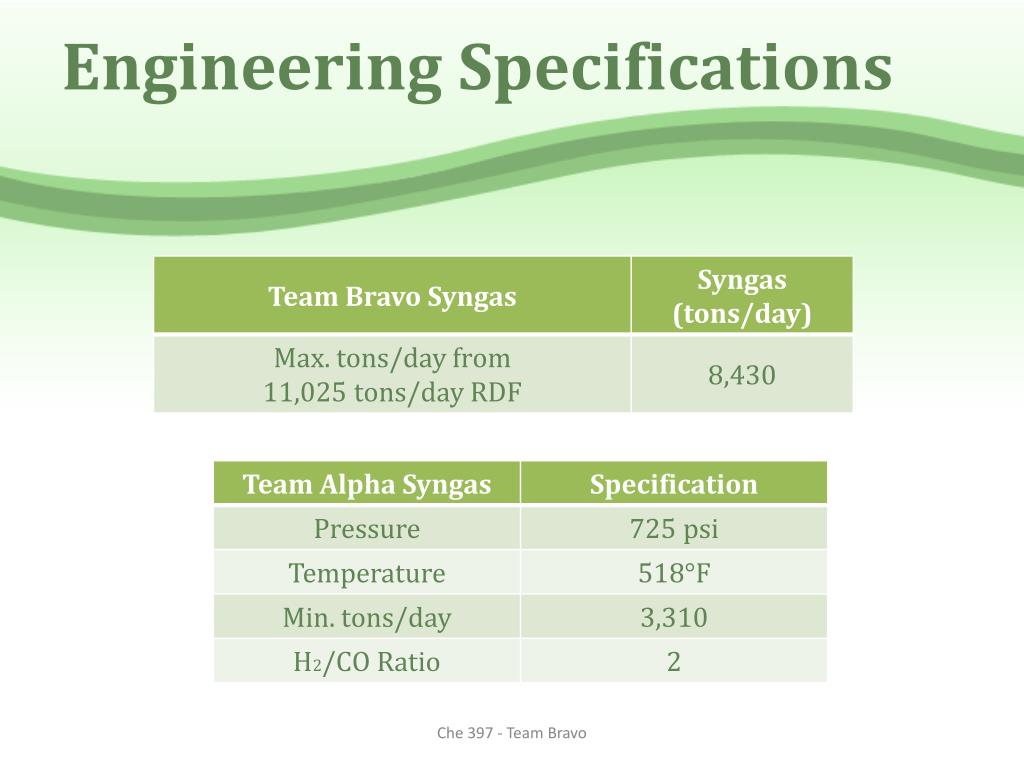 Engineering Specifications

| Team Bravo Syngas | Syngas (tons/day) |
|---|---|
| Max. tons/day from 11,025 tons/day RDF | 8,430 |

| Team Alpha Syngas | Specification |
|---|---|
| Pressure | 725 psi |
| Temperature | 518°F |
| Min. tons/day | 3,310 |
| $H_2$/CO Ratio | 2 |

Che 397 - Team Bravo